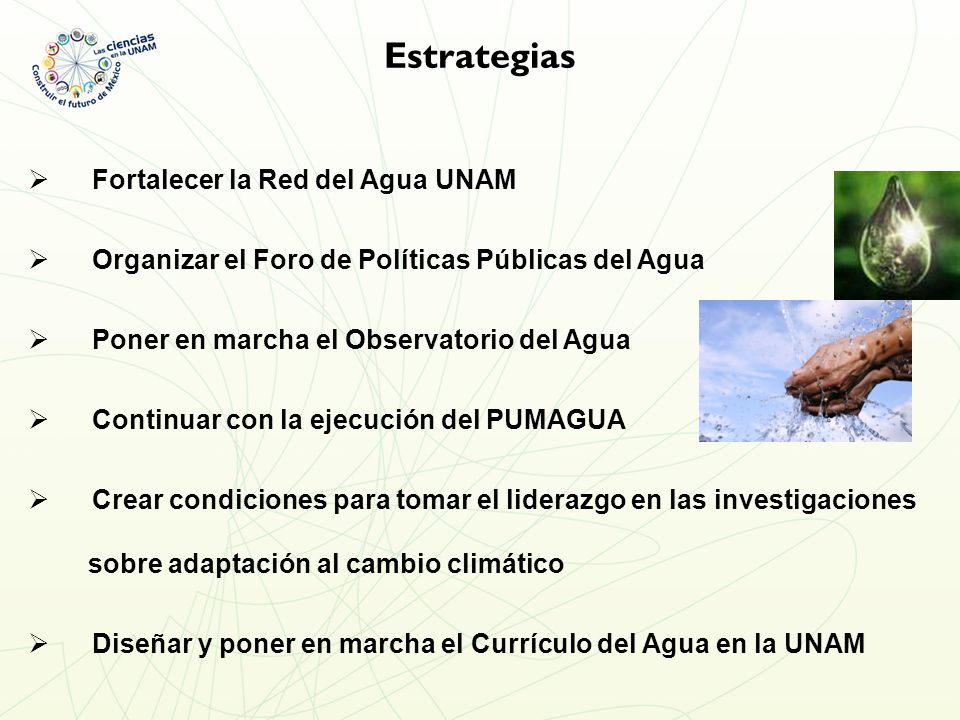 Las ciencias en la UNAM
Construir el futuro de México

Estrategias

➢ Fortalecer la Red del Agua UNAM

➢ Organizar el Foro de Políticas Públicas del Agua

➢ Poner en marcha el Observatorio del Agua

➢ Continuar con la ejecución del PUMAGUA

➢ Crear condiciones para tomar el liderazgo en las investigaciones sobre adaptación al cambio climático

➢ Diseñar y poner en marcha el Currículo del Agua en la UNAM